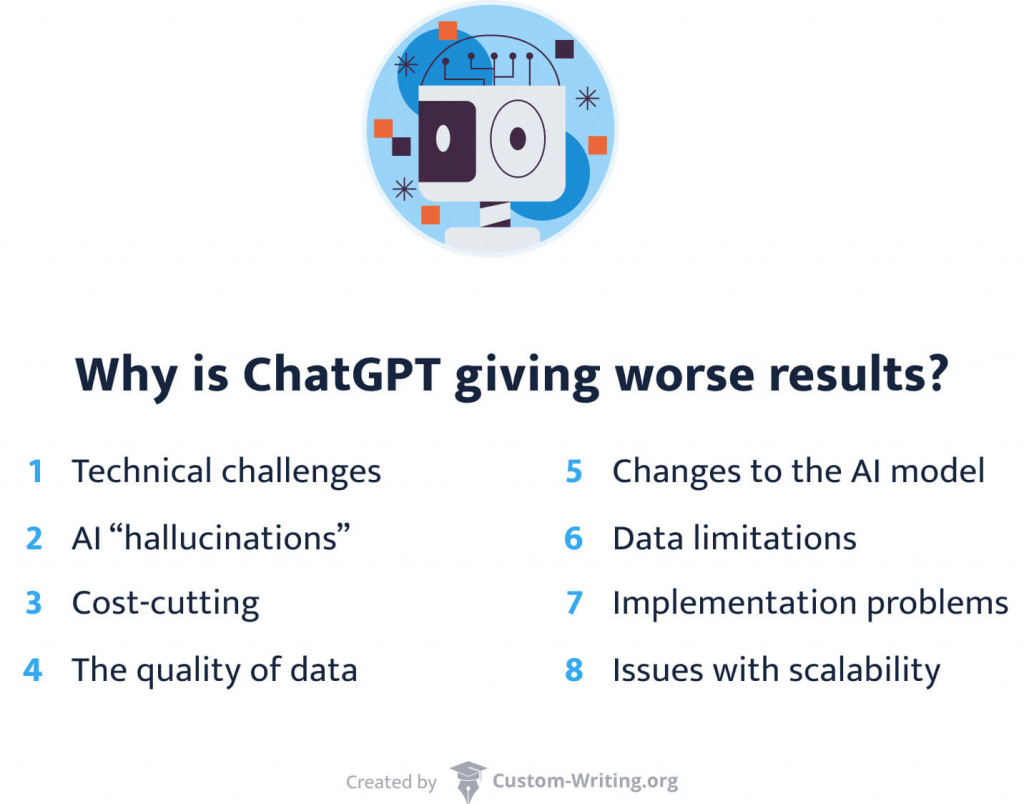 Why is ChatGPT giving worse results?

1 Technical challenges

2 AI “hallucinations”

3 Cost-cutting

4 The quality of data

5 Changes to the AI model

6 Data limitations

7 Implementation problems

8 Issues with scalability

Created by Custom-Writing.org